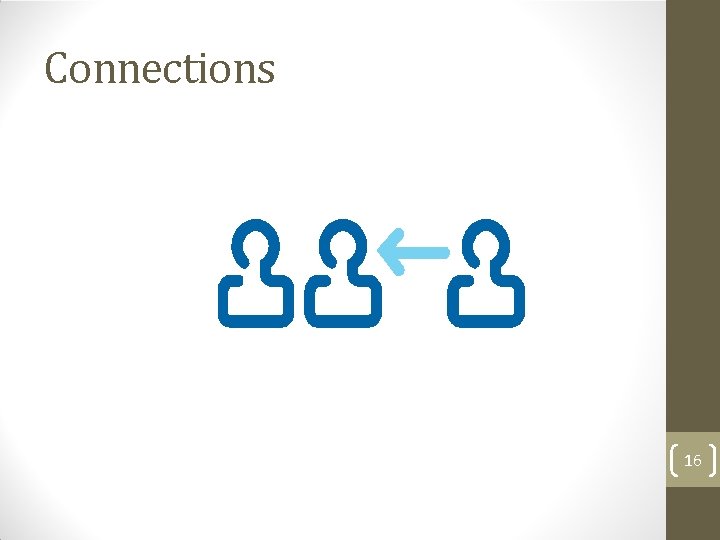 Connections

16